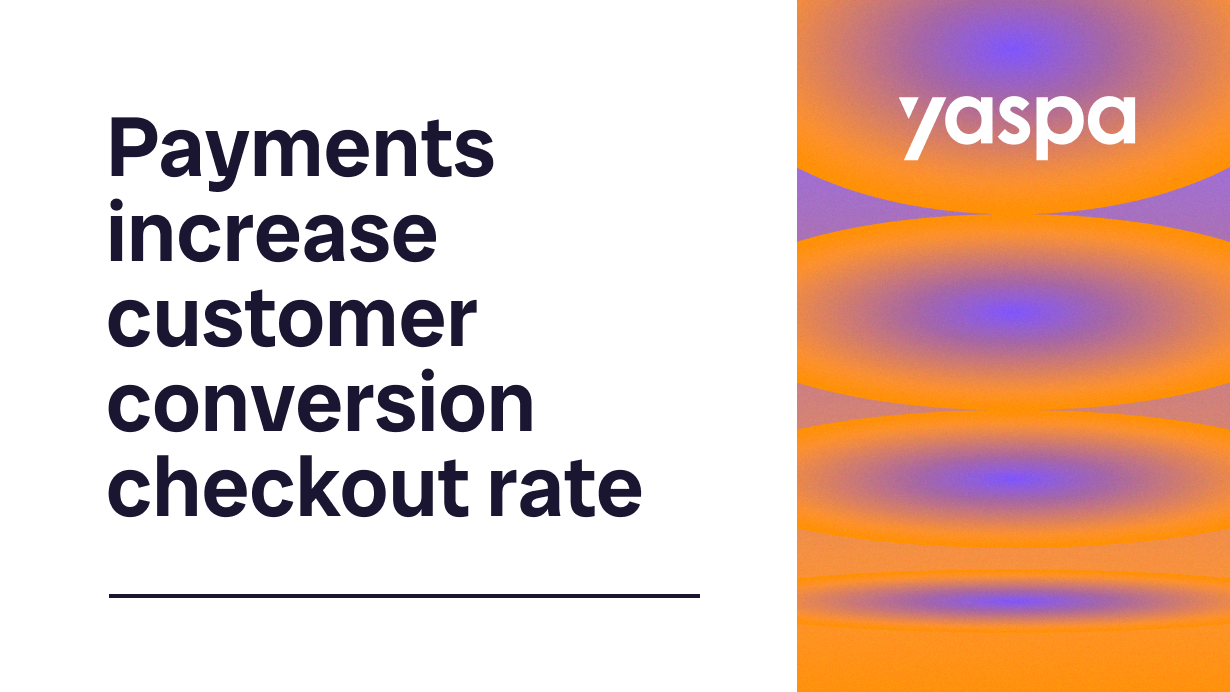 Payments increase customer conversion checkout rate

yaspa